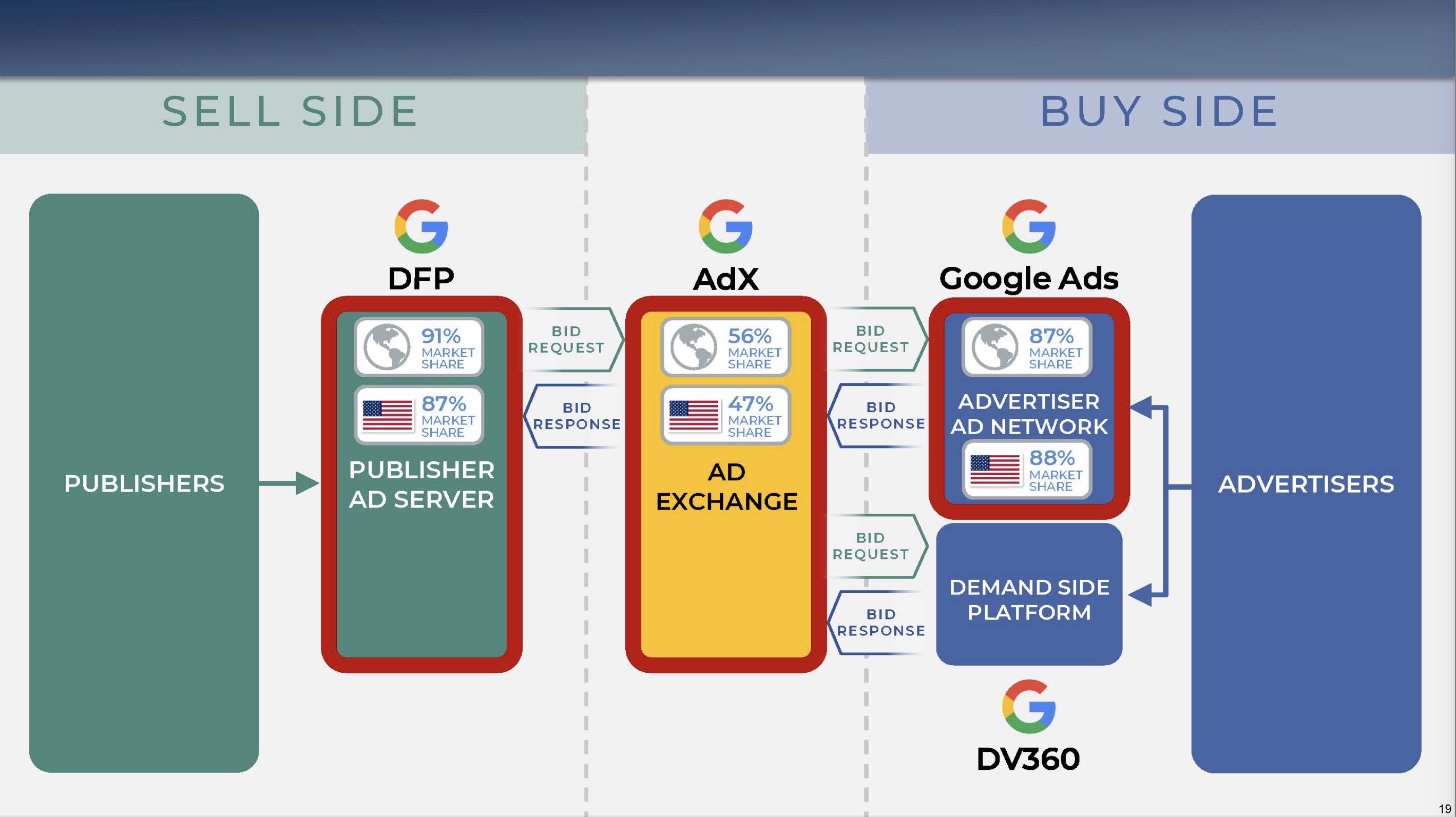 SELL SIDE

BUY SIDE

PUBLISHERS

DFP

91% MARKET SHARE

87% MARKET SHARE

PUBLISHER AD SERVER

BID REQUEST

BID RESPONSE

AdX

56% MARKET SHARE

47% MARKET SHARE

AD EXCHANGE

BID REQUEST

BID RESPONSE

BID REQUEST

BID RESPONSE

Google Ads

87% MARKET SHARE

ADVERTISER AD NETWORK

88% MARKET SHARE

DEMAND SIDE PLATFORM

DV360

ADVERTISERS

19